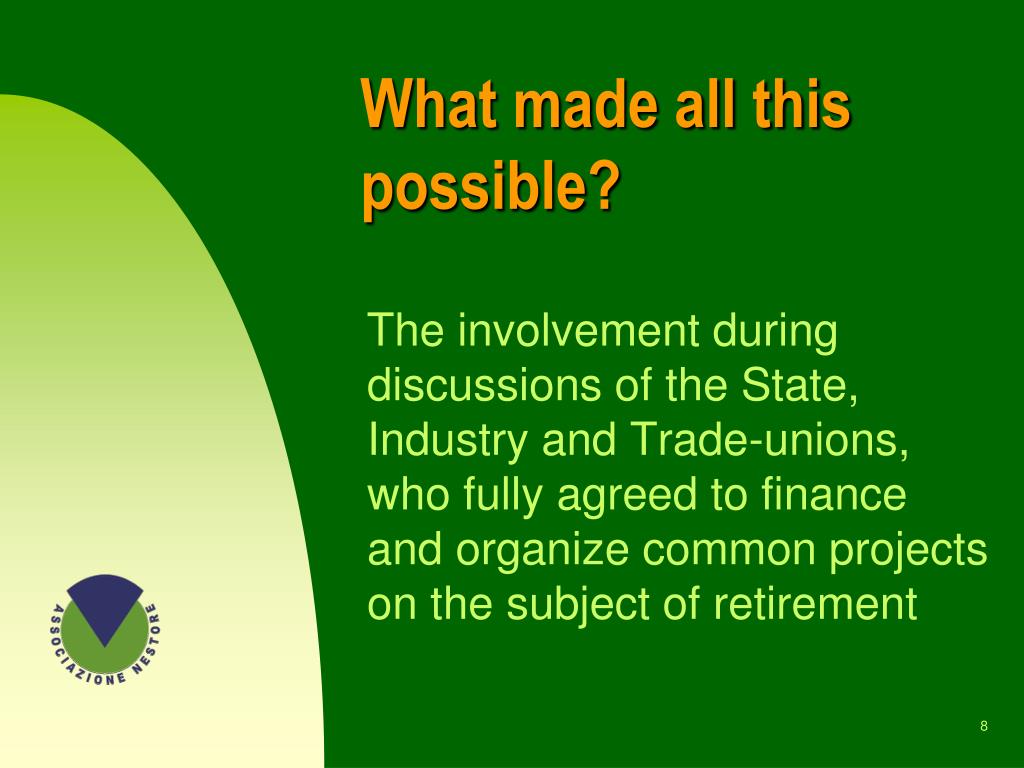 What made all this possible?

The involvement during discussions of the State, Industry and Trade-unions, who fully agreed to finance and organize common projects on the subject of retirement

ASSOCIAZIONE NESTORE

8